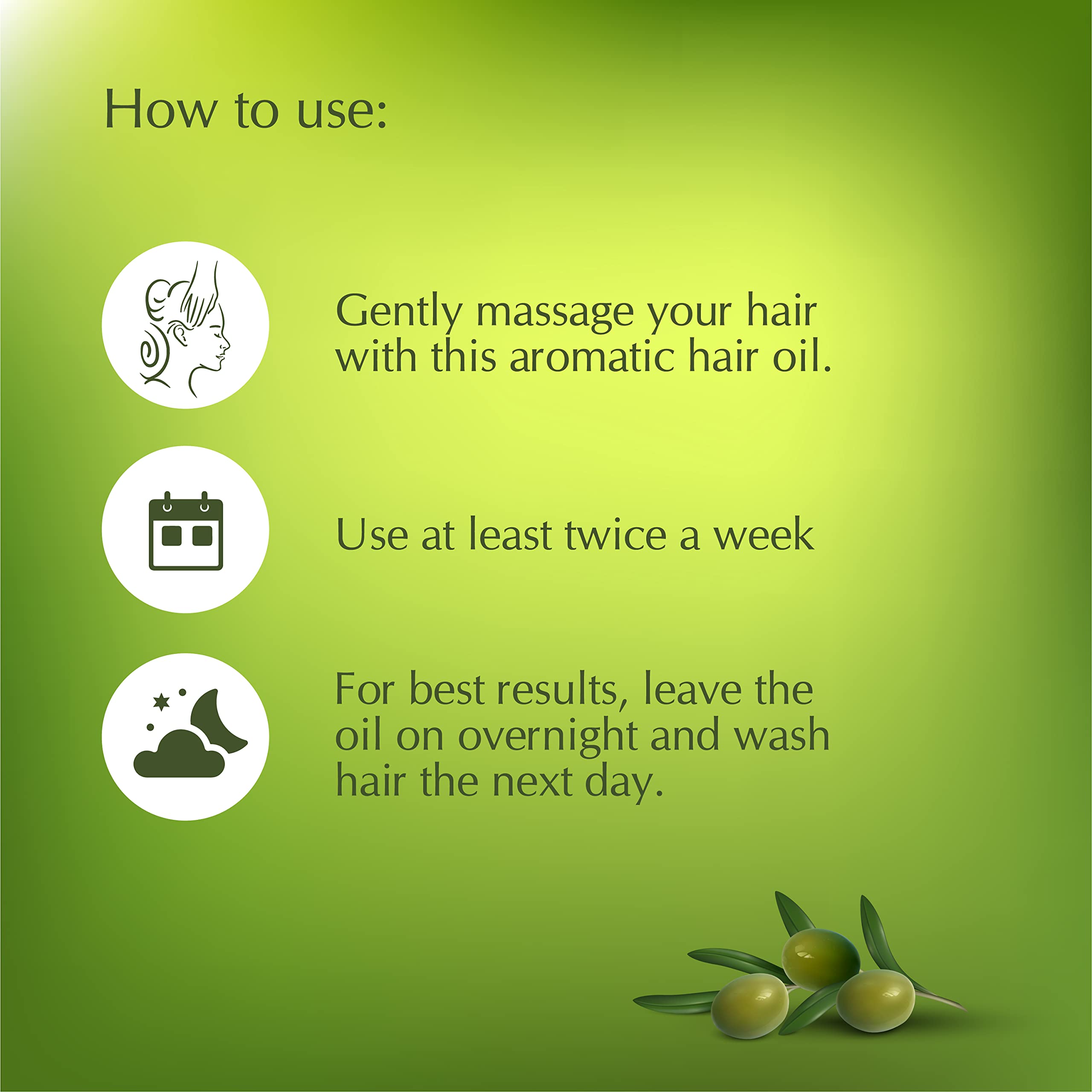 How to use:

Gently massage your hair with this aromatic hair oil.

Use at least twice a week

For best results, leave the oil on overnight and wash hair the next day.